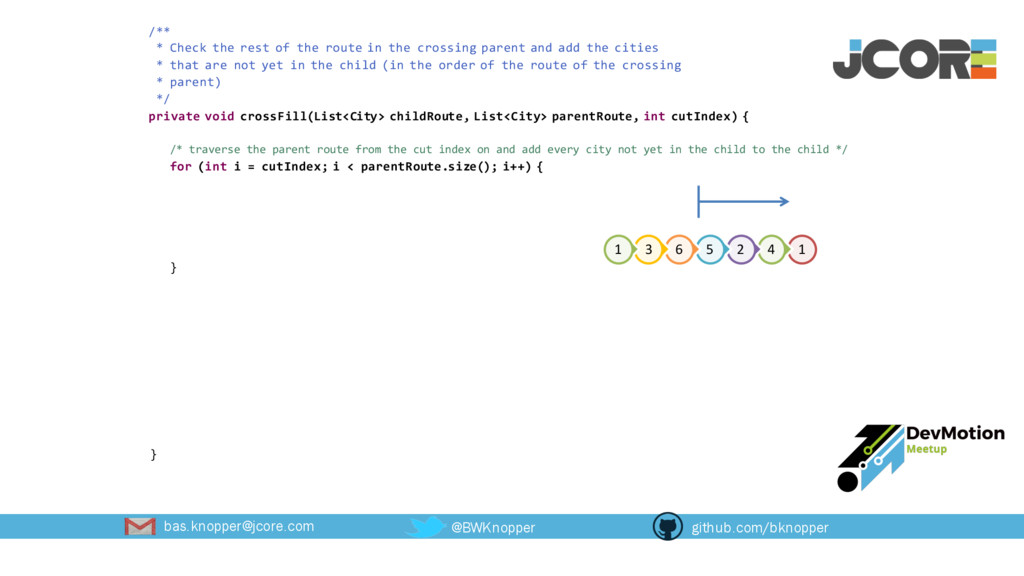 /**
 * Check the rest of the route in the crossing parent and add the cities
 * that are not yet in the child (in the order of the route of the crossing
 * parent)
 */
private void crossFill(List<City> childRoute, List<City> parentRoute, int cutIndex) {

    /* traverse the parent route from the cut index on and add every city not yet in the child to the child */
    for (int i = cutIndex; i < parentRoute.size(); i++) {

    }

}

JCORE

1 3 6 5 2 4 1

DevMotion
Meetup

bas.knopper@jcore.com

@BWKnopper

github.com/bknopper